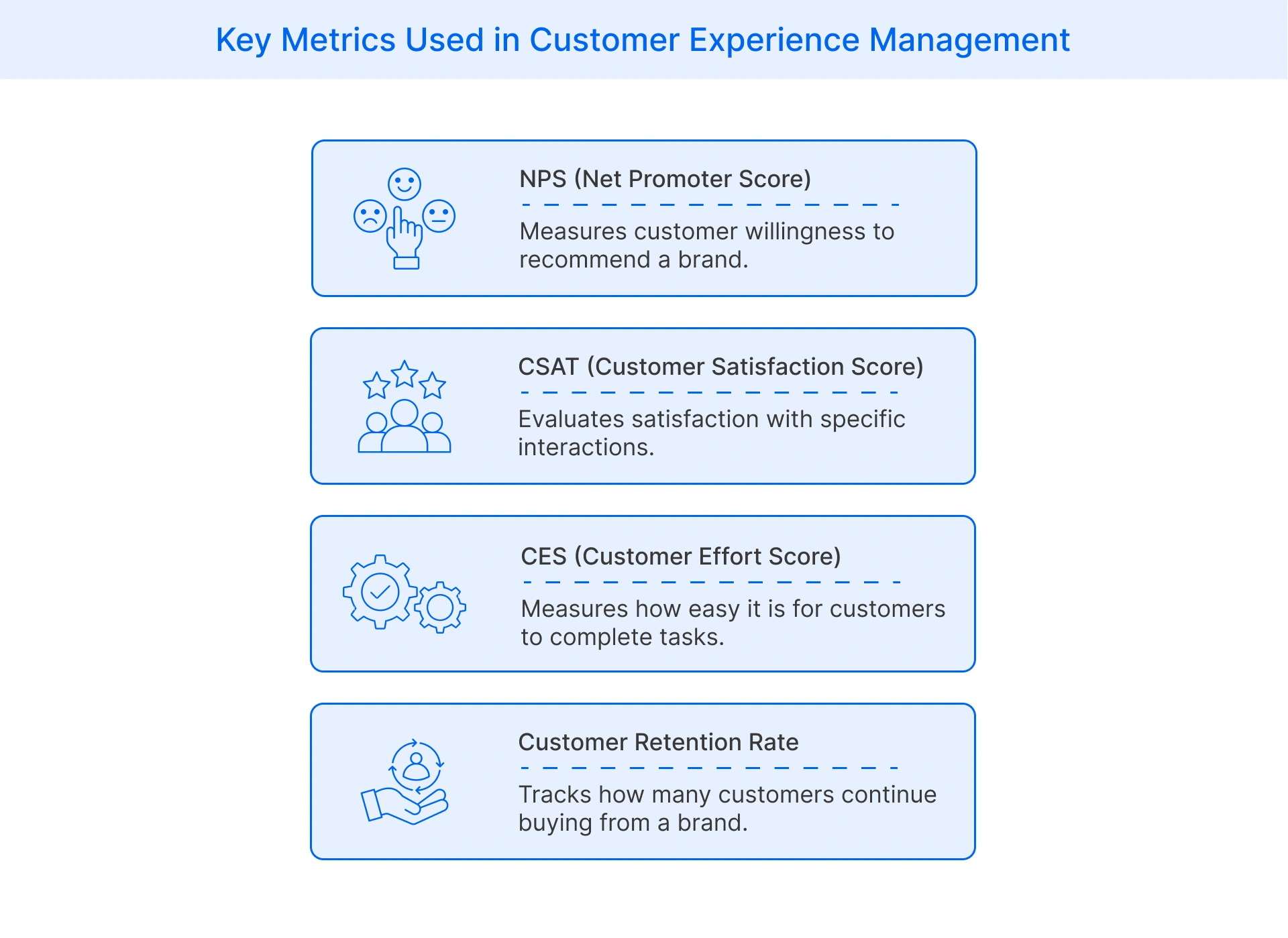 Key Metrics Used in Customer Experience Management

NPS (Net Promoter Score)

Measures customer willingness to recommend a brand.

CSAT (Customer Satisfaction Score)

Evaluates satisfaction with specific interactions.

CES (Customer Effort Score)

Measures how easy it is for customers to complete tasks.

Customer Retention Rate

Tracks how many customers continue buying from a brand.